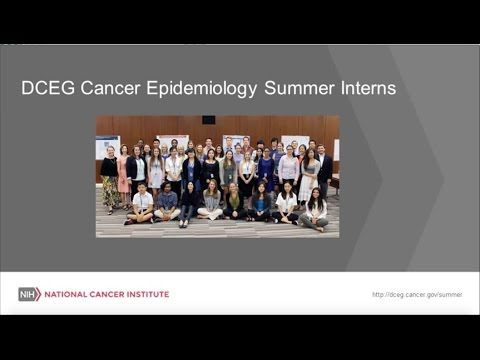 DCEG Cancer Epidemiology Summer Interns

NIH NATIONAL CANCER INSTITUTE

http://dceg.cancer.gov/summer